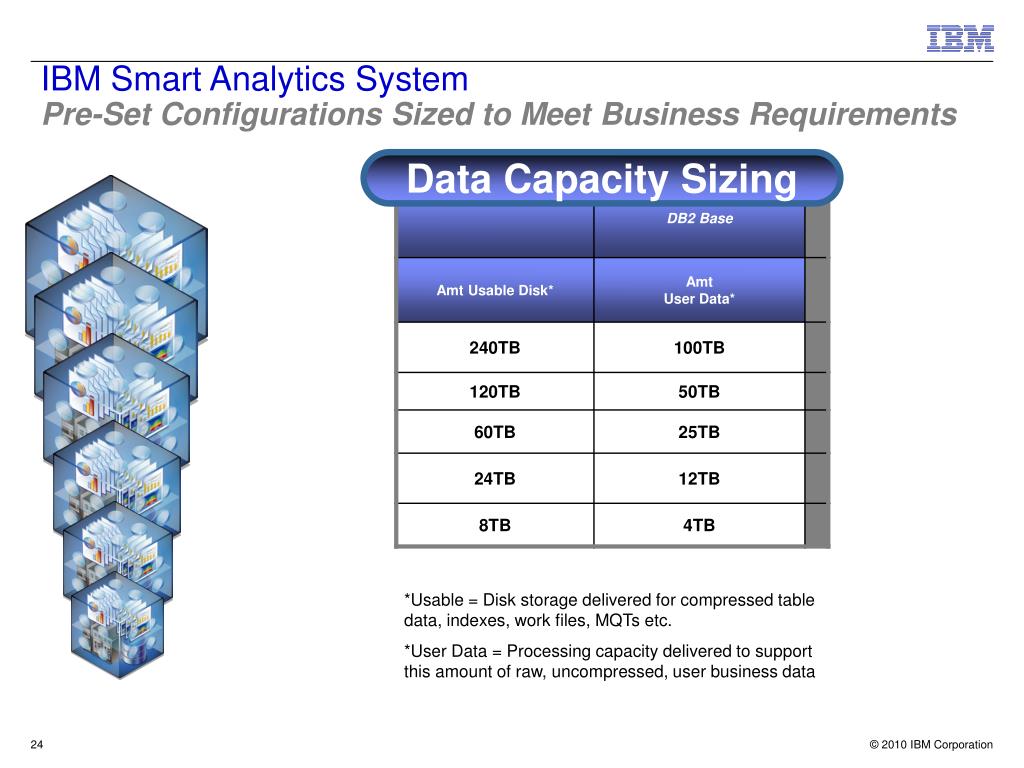 IBM

IBM Smart Analytics System
Pre-Set Configurations Sized to Meet Business Requirements

Data Capacity Sizing

| | DB2 Base |
|---|---|
| Amt Usable Disk* | Amt User Data* |
| 240TB | 100TB |
| 120TB | 50TB |
| 60TB | 25TB |
| 24TB | 12TB |
| 8TB | 4TB |

*Usable = Disk storage delivered for compressed table data, indexes, work files, MQTs etc.

*User Data = Processing capacity delivered to support this amount of raw, uncompressed, user business data

24

© 2010 IBM Corporation